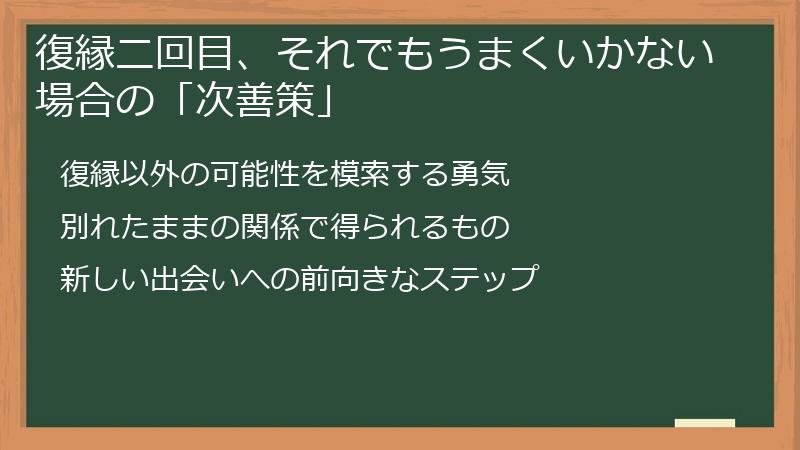 復縁二回目、それでもうまくいかない場合の「次善策」

復縁以外の可能性を模索する勇気

別れたままの関係で得られるもの

新しい出会いへの前向きなステップ